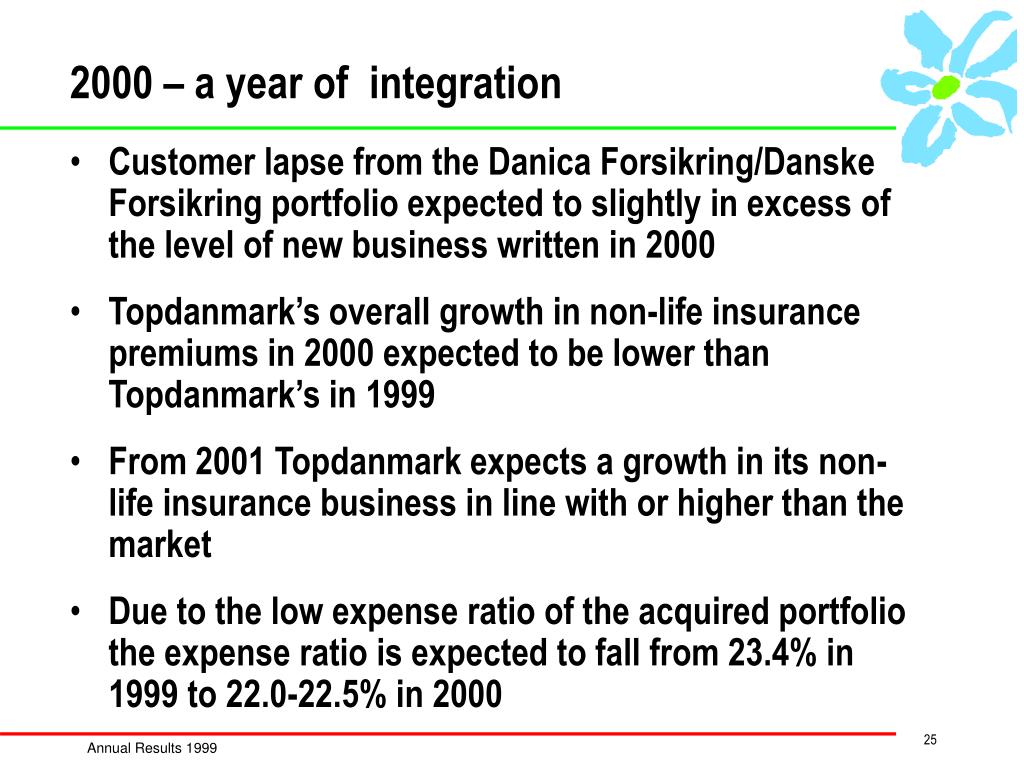 2000 – a year of  integration

• Customer lapse from the Danica Forsikring/Danske Forsikring portfolio expected to slightly in excess of the level of new business written in 2000

• Topdanmark's overall growth in non-life insurance premiums in 2000 expected to be lower than Topdanmark's in 1999

• From 2001 Topdanmark expects a growth in its non-life insurance business in line with or higher than the market

• Due to the low expense ratio of the acquired portfolio the expense ratio is expected to fall from 23.4% in 1999 to 22.0-22.5% in 2000

Annual Results 1999

25